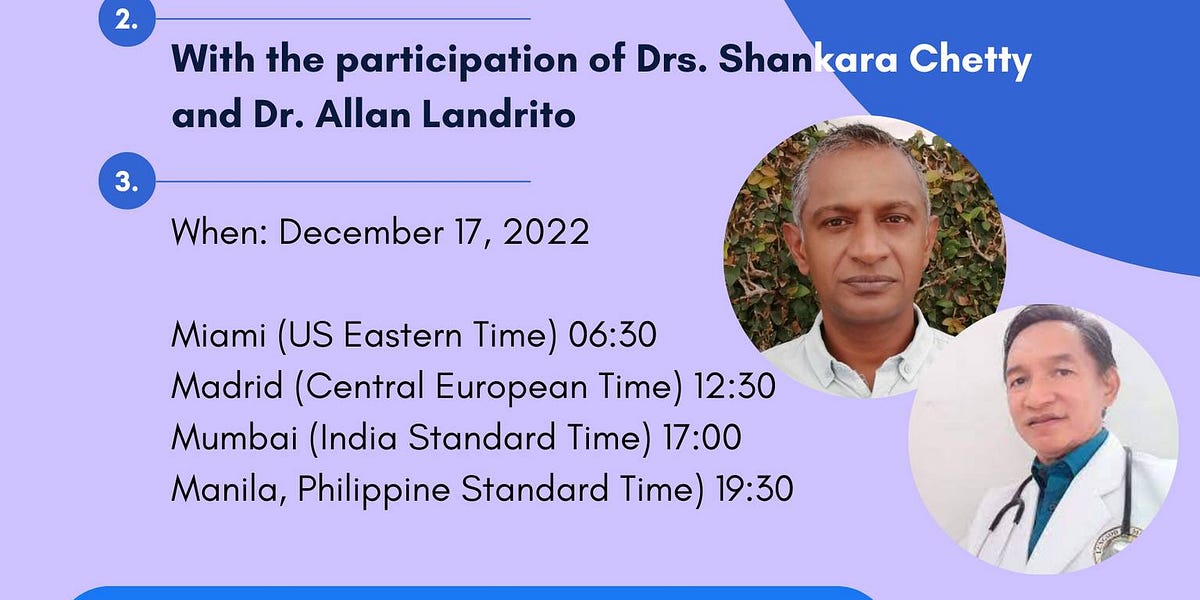 2.

With the participation of Drs. Shankara Chetty and Dr. Allan Landrito

3.

When: December 17, 2022

Miami (US Eastern Time) 06:30
Madrid (Central European Time) 12:30
Mumbai (India Standard Time) 17:00
Manila, Philippine Standard Time) 19:30